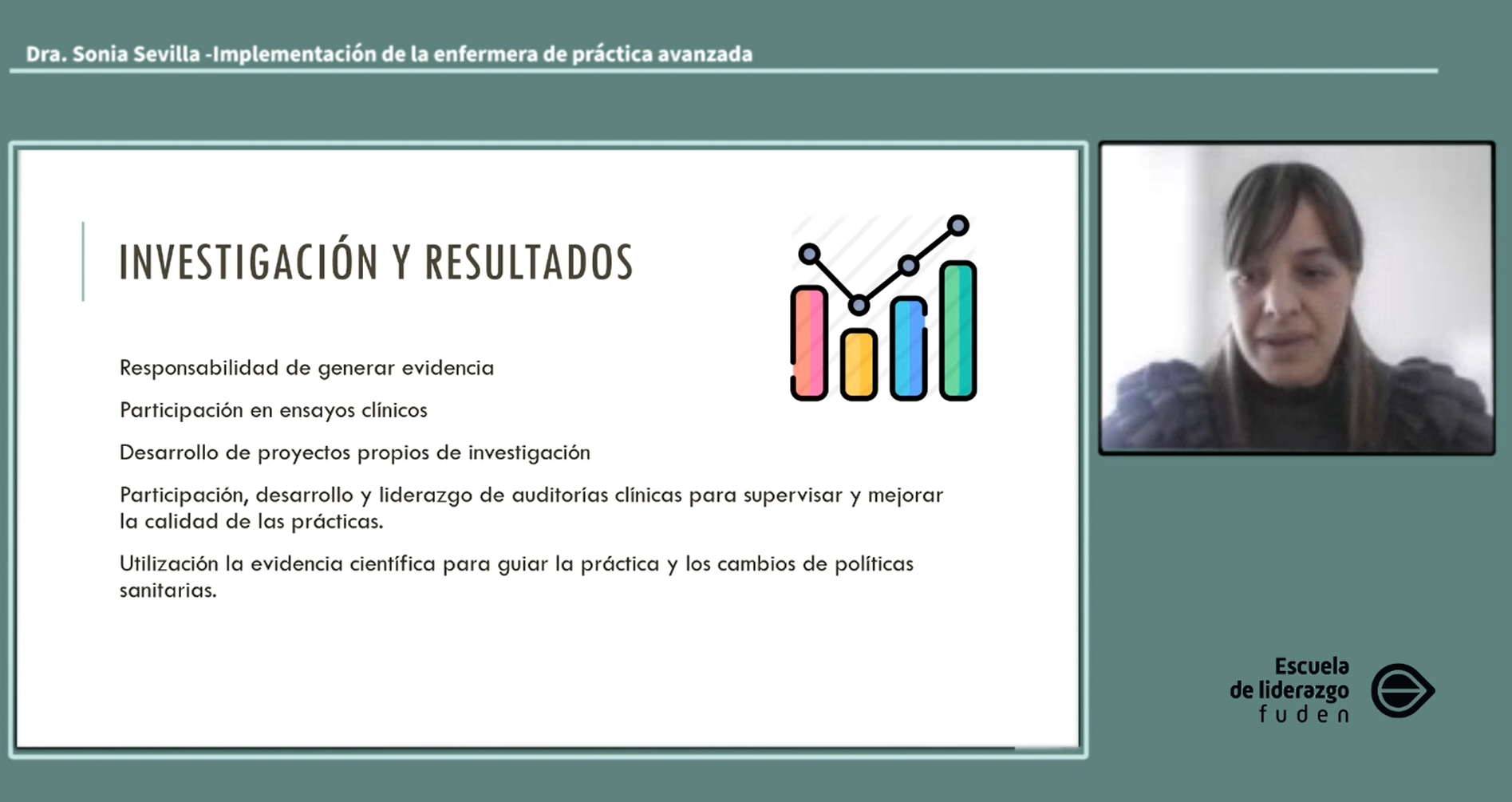 Dra. Sonia Sevilla -Implementación de la enfermera de práctica avanzada

INVESTIGACIÓN Y RESULTADOS

Responsabilidad de generar evidencia

Participación en ensayos clínicos

Desarrollo de proyectos propios de investigación

Participación, desarrollo y liderazgo de auditorías clínicas para supervisar y mejorar la calidad de las prácticas.

Utilización la evidencia científica para guiar la práctica y los cambios de políticas sanitarias.

Escuela de liderazgo fuden